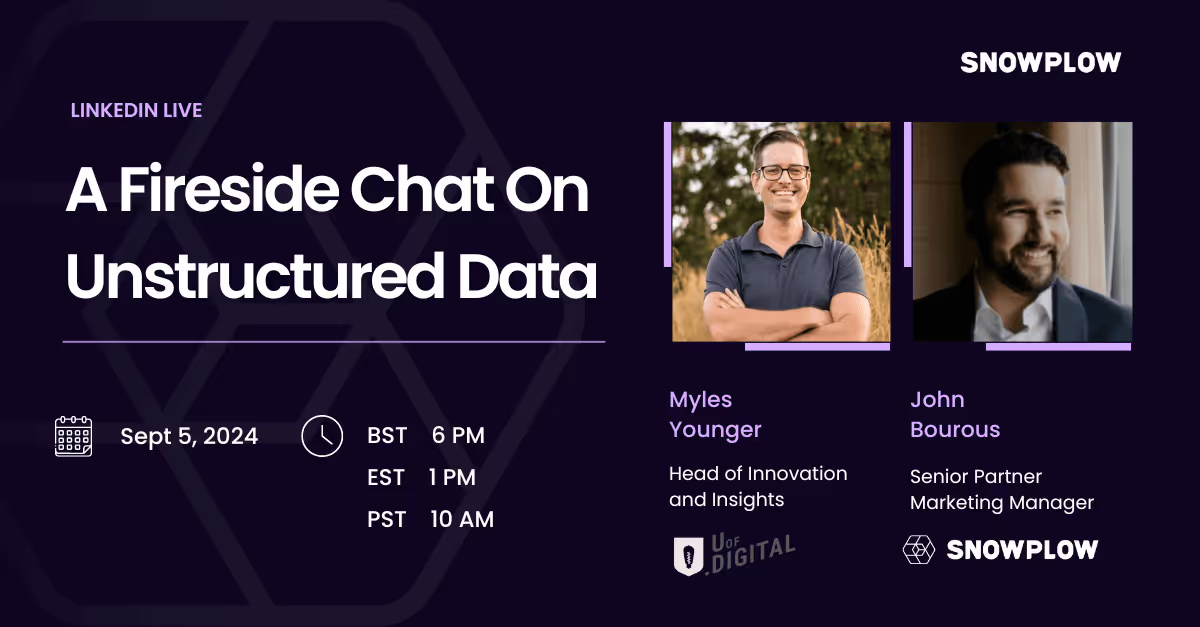 SNOWPLOW

LINKEDIN LIVE

A Fireside Chat On Unstructured Data

Sept 5, 2024

BST 6 PM
EST 1 PM
PST 10 AM

Myles Younger
Head of Innovation and Insights

U OF DIGITAL

John Bourous
Senior Partner Marketing Manager

SNOWPLOW